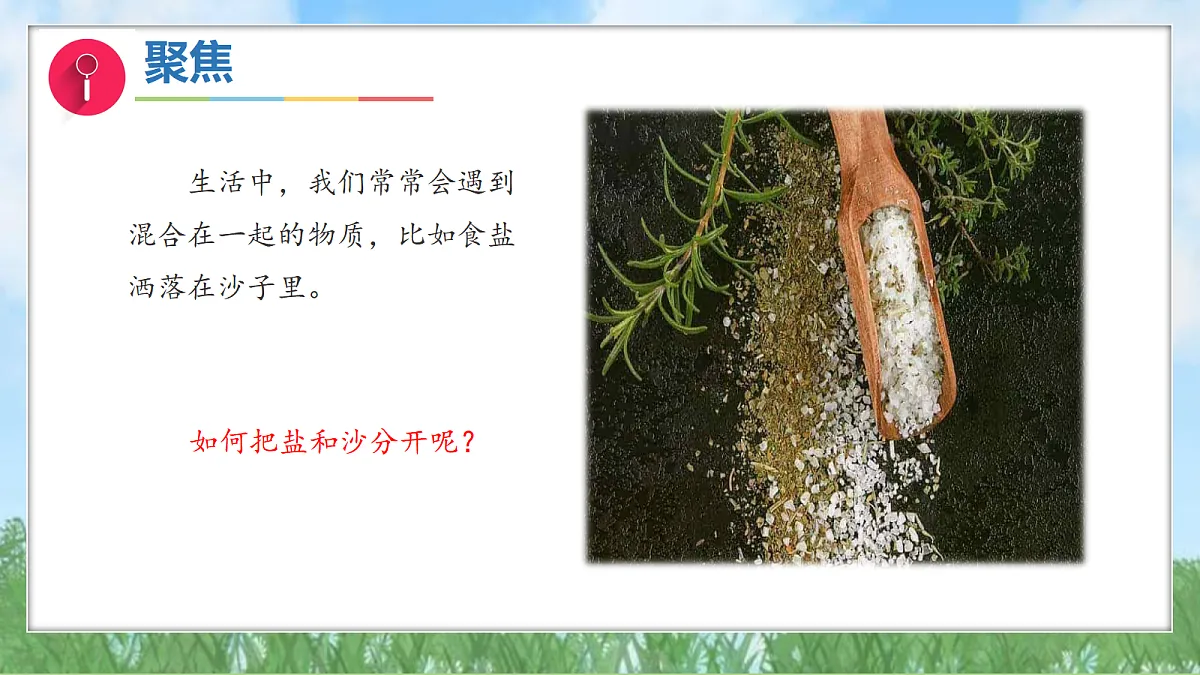 聚焦

生活中，我们常常会遇到混合在一起的物质，比如食盐洒落在沙子里。

如何把盐和沙分开呢？